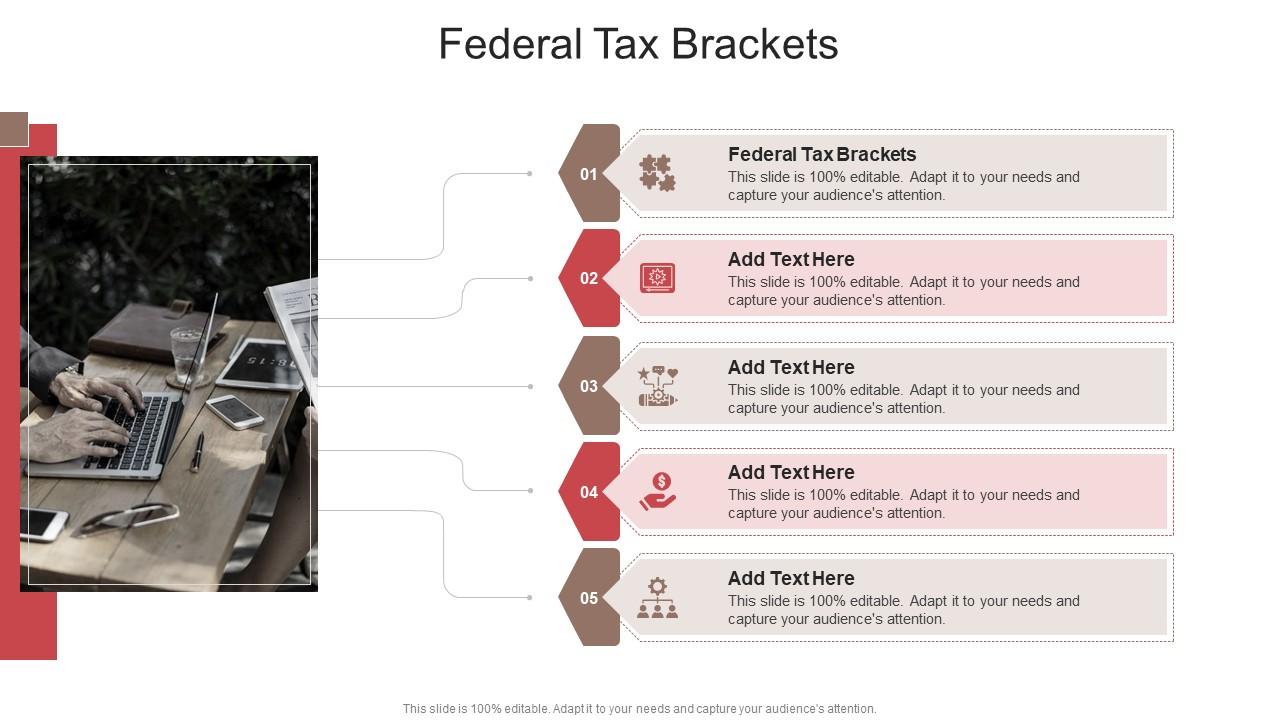 Federal Tax Brackets

01

Federal Tax Brackets
This slide is 100% editable. Adapt it to your needs and capture your audience's attention.

02

Add Text Here
This slide is 100% editable. Adapt it to your needs and capture your audience's attention.

03

Add Text Here
This slide is 100% editable. Adapt it to your needs and capture your audience's attention.

04

Add Text Here
This slide is 100% editable. Adapt it to your needs and capture your audience's attention.

05

Add Text Here
This slide is 100% editable. Adapt it to your needs and capture your audience's attention.

This slide is 100% editable. Adapt it to your needs and capture your audience's attention.